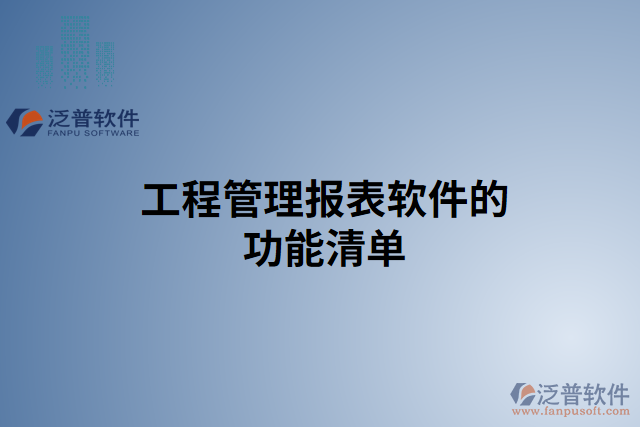 泛普软件
FANPU SOFTWARE

工程管理报表软件的功能清单

泛普软件
www.fanpusoft.com